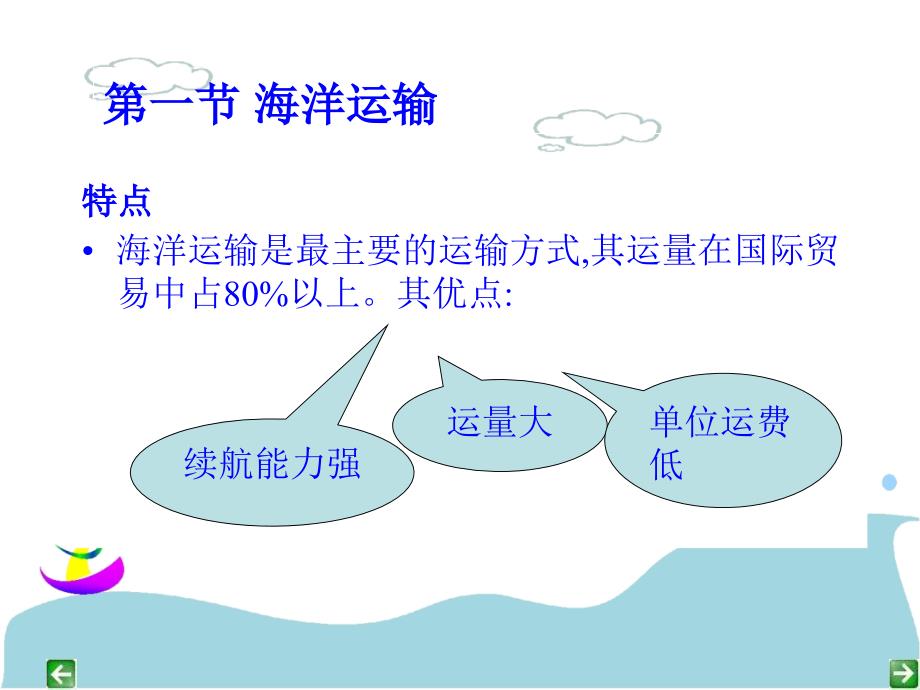 第一节 海洋运输

特点

• 海洋运输是最主要的运输方式,其运量在国际贸易中占80%以上。其优点:

续航能力强

运量大

单位运费低